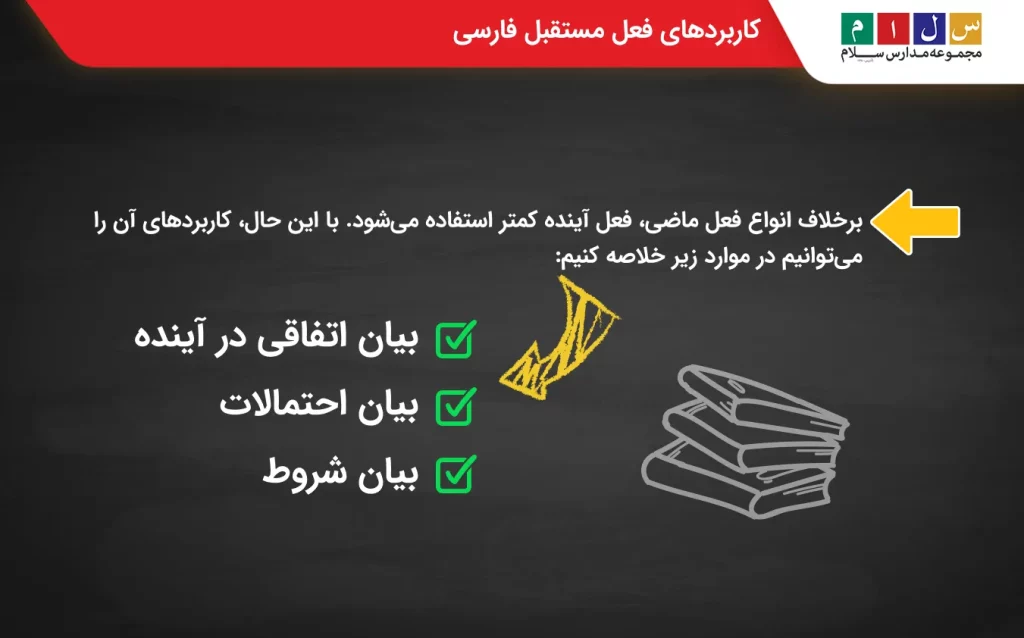 س ل ا م
مجموعه مدارس سلام

کاربردهای فعل مستقبل فارسی

برخلاف انواع فعل ماضی، فعل آینده کمتر استفاده می‌شود. با این حال، کاربردهای آن را می‌توانیم در موارد زیر خلاصه کنیم:

بیان اتفاقی در آینده
بیان احتمالات
بیان شروط